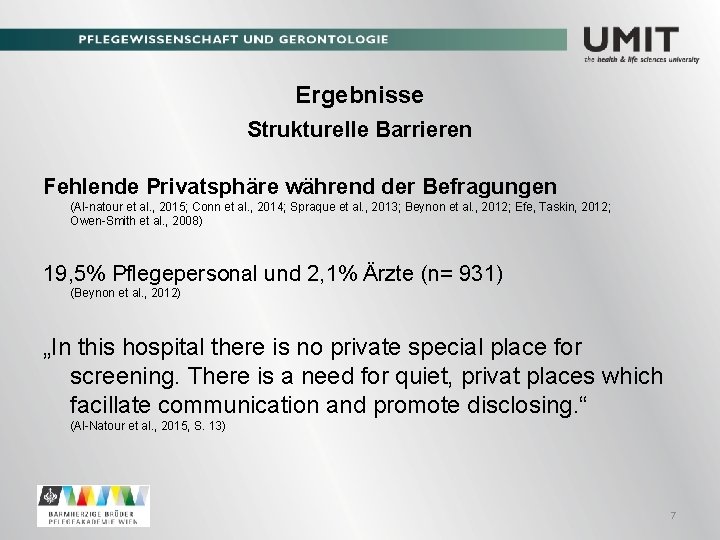 PFLEGEWISSENSCHAFT UND GERONTOLOGIE

UMIT
the health & life sciences university

Ergebnisse

Strukturelle Barrieren

Fehlende Privatsphäre während der Befragungen
(Al-natour et al., 2015; Conn et al., 2014; Spraque et al., 2013; Beynon et al., 2012; Efe, Taskin, 2012; Owen-Smith et al., 2008)

19,5% Pflegepersonal und 2,1% Ärzte (n= 931)
(Beynon et al., 2012)

„In this hospital there is no private special place for screening. There is a need for quiet, privat places which facillate communication and promote disclosing.“
(Al-Natour et al., 2015, S. 13)

BARMHERZIGE BRÜDER
PFLEGEAKADEMIE WIEN

7